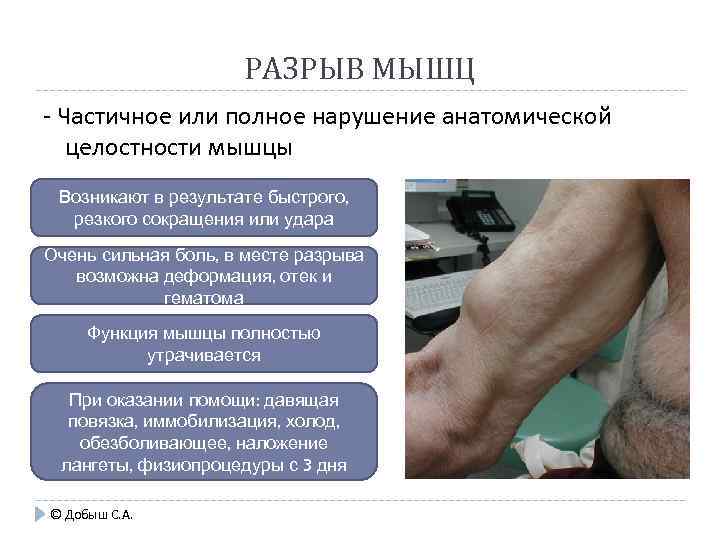 РАЗРЫВ МЫШЦ

- Частичное или полное нарушение анатомической целостности мышцы

Возникают в результате быстрого, резкого сокращения или удара

Очень сильная боль, в месте разрыва возможна деформация, отек и гематома

Функция мышцы полностью утрачивается

При оказании помощи: давящая повязка, иммобилизация, холод, обезболивающее, наложение лангеты, физиопроцедуры с 3 дня

© Добыш С.А.